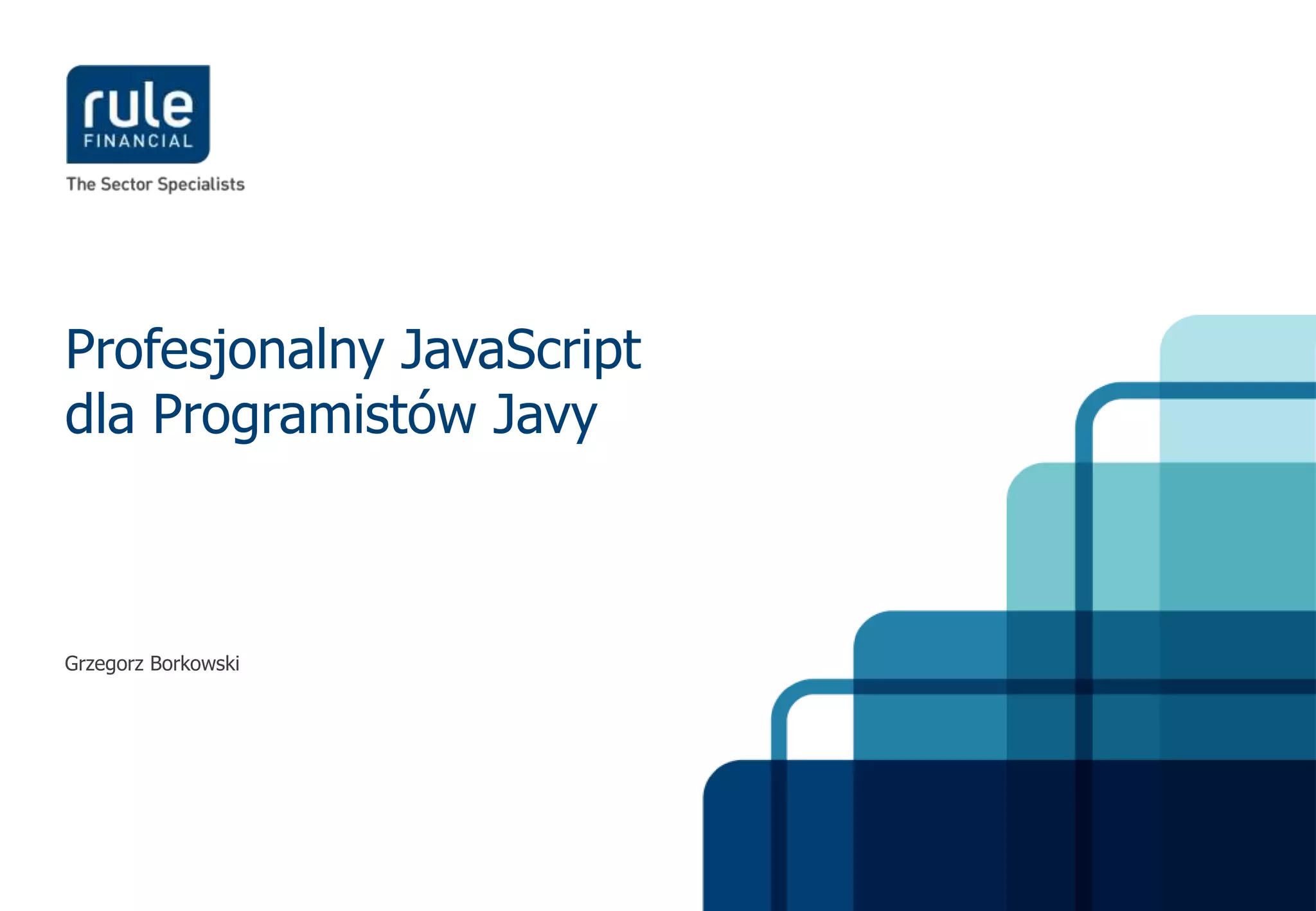 rule
FINANCIAL

The Sector Specialists

Profesjonalny JavaScript
dla Programistów Javy

Grzegorz Borkowski